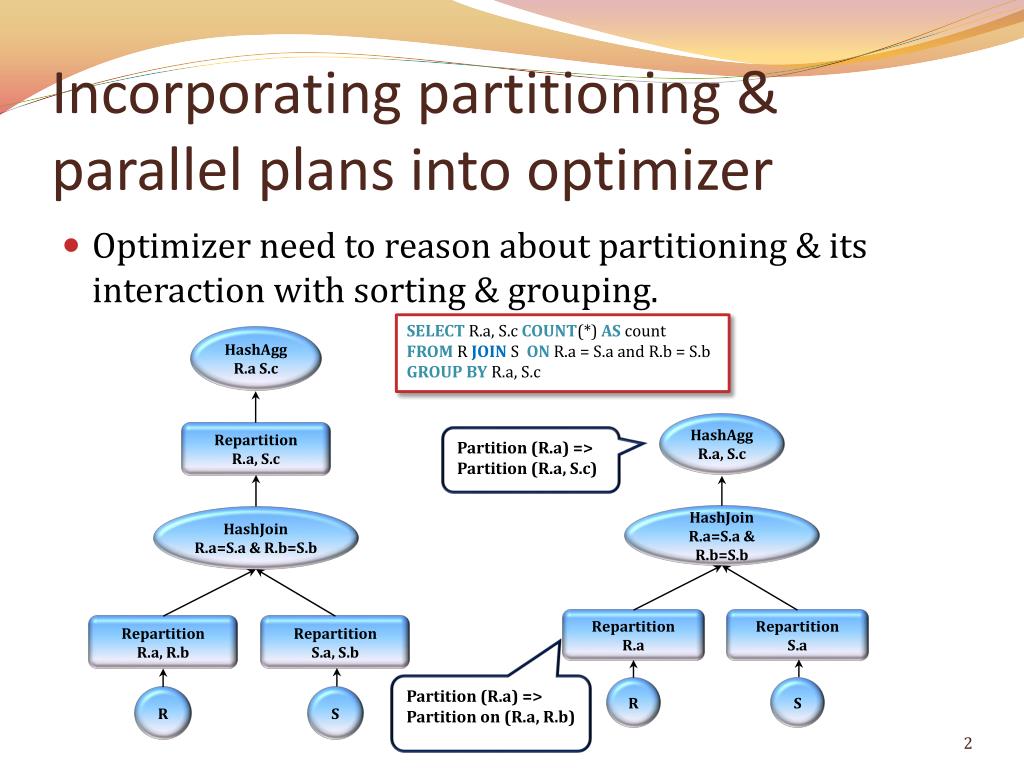 Incorporating partitioning & parallel plans into optimizer

Optimizer need to reason about partitioning & its interaction with sorting & grouping.

SELECT R.a, S.c COUNT(*) AS count
FROM R JOIN S ON R.a = S.a and R.b = S.b
GROUP BY R.a, S.c

HashAgg
R.a S.c

Repartition
R.a, S.c

HashJoin
R.a=S.a & R.b=S.b

Repartition
R.a, R.b

Repartition
S.a, S.b

R

S

Partition (R.a) => Partition (R.a, S.c)

HashAgg
R.a, S.c

HashJoin
R.a=S.a & R.b=S.b

Repartition
R.a

Repartition
S.a

Partition (R.a) => Partition on (R.a, R.b)

R

S

2